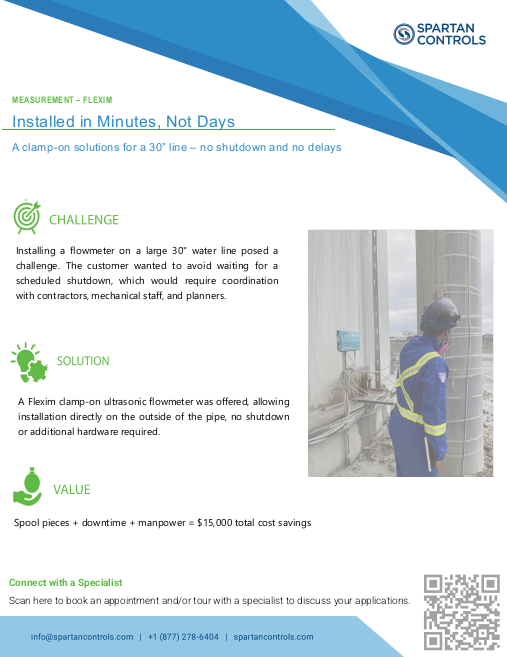 SPARTAN CONTROLS

MEASUREMENT – FLEXIM

Installed in Minutes, Not Days

A clamp-on solutions for a 30" line – no shutdown and no delays

CHALLENGE

Installing a flowmeter on a large 30" water line posed a challenge. The customer wanted to avoid waiting for a scheduled shutdown, which would require coordination with contractors, mechanical staff, and planners.

SOLUTION

A Flexim clamp-on ultrasonic flowmeter was offered, allowing installation directly on the outside of the pipe, no shutdown or additional hardware required.

VALUE

Spool pieces + downtime + manpower = $15,000 total cost savings

Connect with a Specialist

Scan here to book an appointment and/or tour with a specialist to discuss your applications.

info@spartancontrols.com | +1 (877) 278-6404 | spartancontrols.com